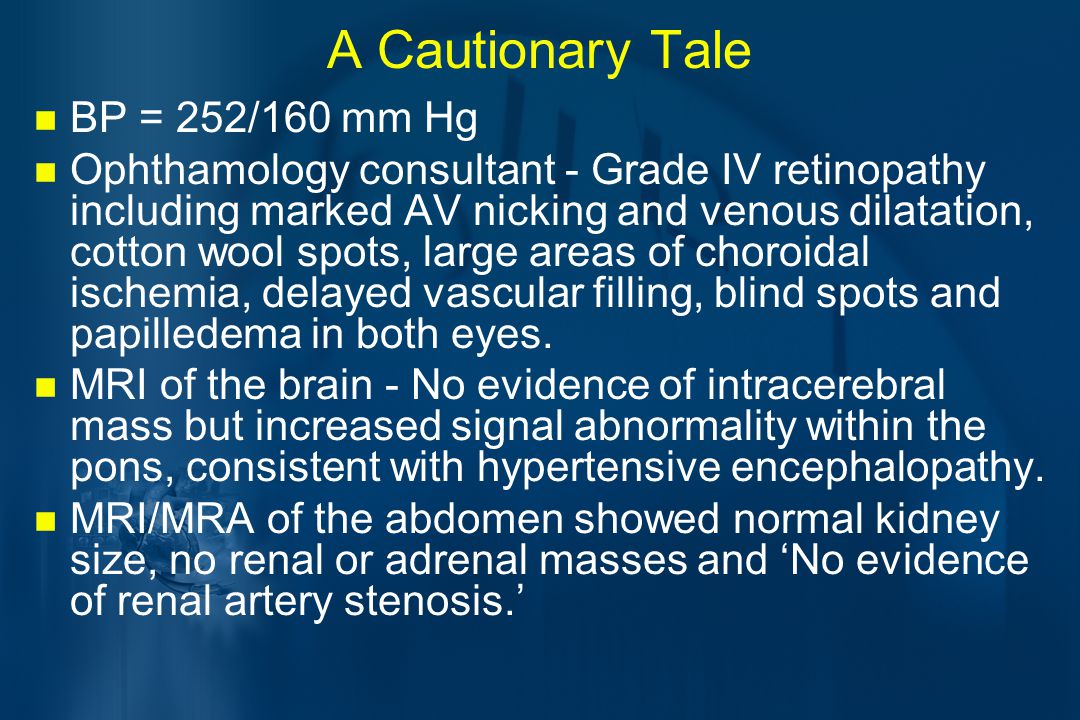 A Cautionary Tale

BP = 252/160 mm Hg

Ophthamology consultant - Grade IV retinopathy including marked AV nicking and venous dilatation, cotton wool spots, large areas of choroidal ischemia, delayed vascular filling, blind spots and papilledema in both eyes.

MRI of the brain - No evidence of intracerebral mass but increased signal abnormality within the pons, consistent with hypertensive encephalopathy.

MRI/MRA of the abdomen showed normal kidney size, no renal or adrenal masses and ‘No evidence of renal artery stenosis.’